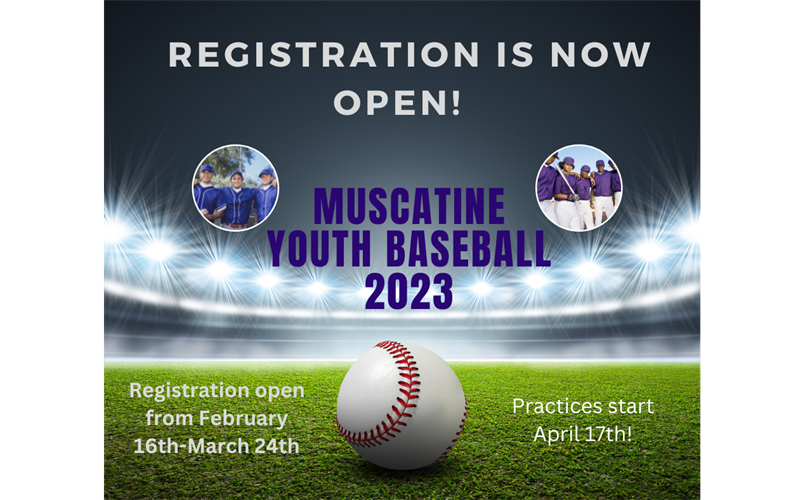 REGISTRATION IS NOW OPEN!

MUSCATINE YOUTH BASEBALL 2023

Registration open from February 16th-March 24th

Practices start April 17th!